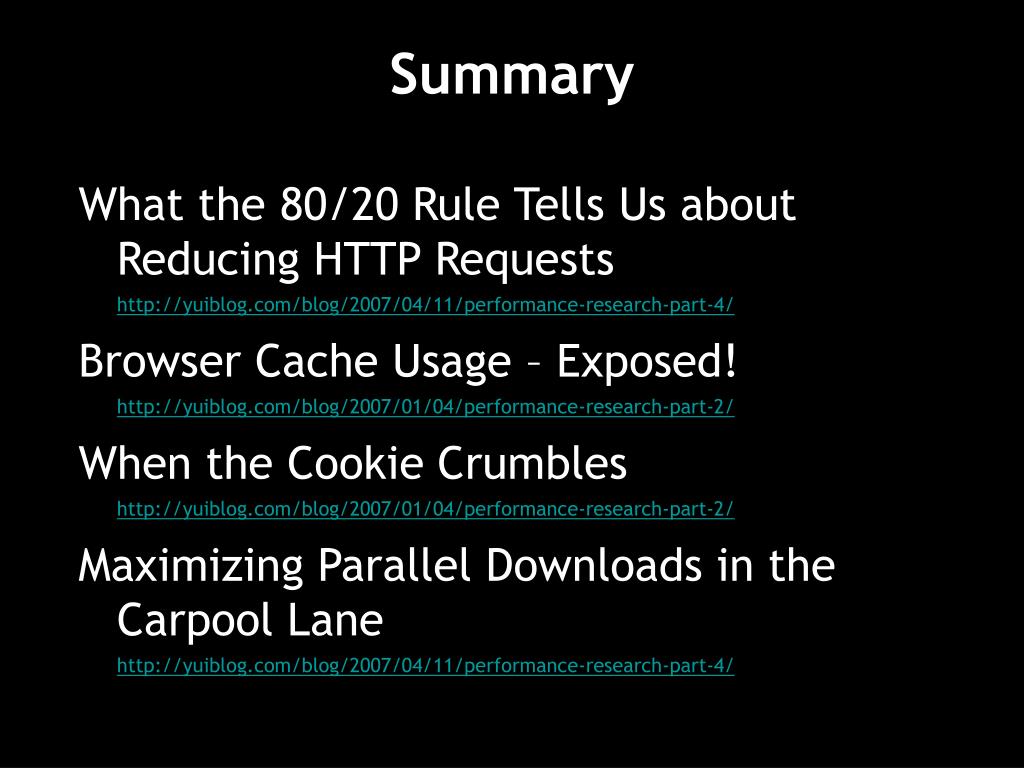 Summary

What the 80/20 Rule Tells Us about Reducing HTTP Requests

http://yuiblog.com/blog/2007/04/11/performance-research-part-4/

Browser Cache Usage – Exposed!

http://yuiblog.com/blog/2007/01/04/performance-research-part-2/

When the Cookie Crumbles

http://yuiblog.com/blog/2007/01/04/performance-research-part-2/

Maximizing Parallel Downloads in the Carpool Lane

http://yuiblog.com/blog/2007/04/11/performance-research-part-4/